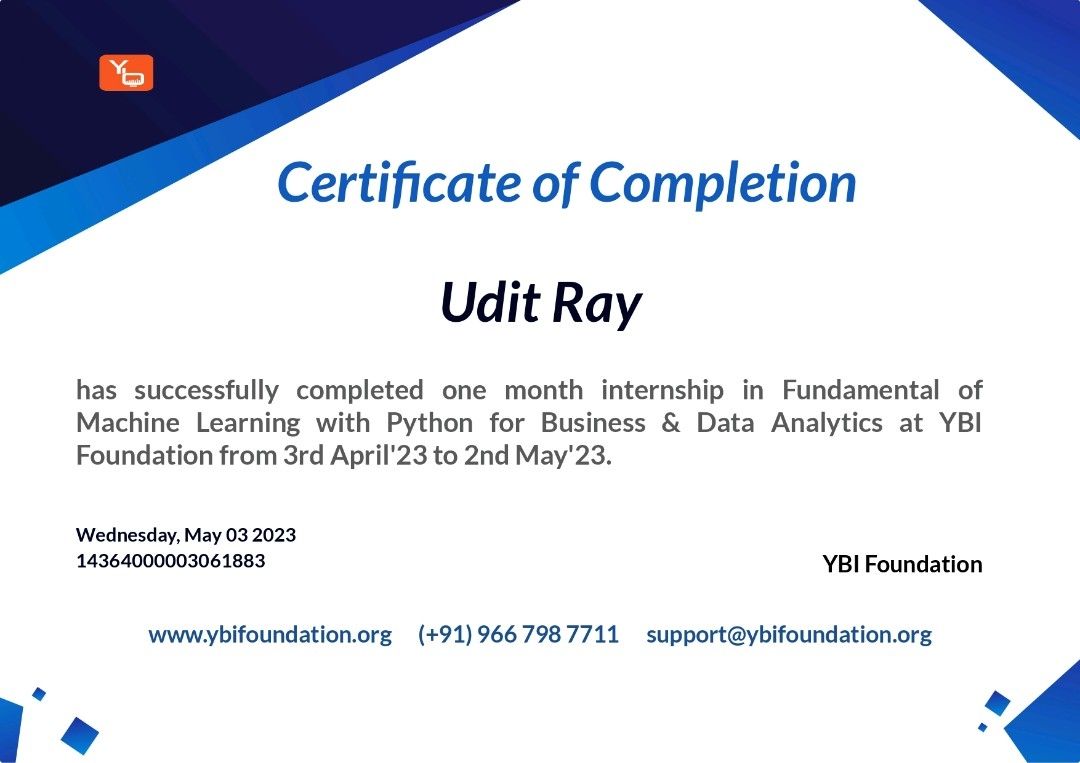 Certificate of Completion

Udit Ray

has successfully completed one month internship in Fundamental of Machine Learning with Python for Business & Data Analytics at YBI Foundation from 3rd April'23 to 2nd May'23.

Wednesday, May 03 2023
14364000003061883

YBI Foundation

www.ybifoundation.org (+91) 966 798 7711 support@ybifoundation.org